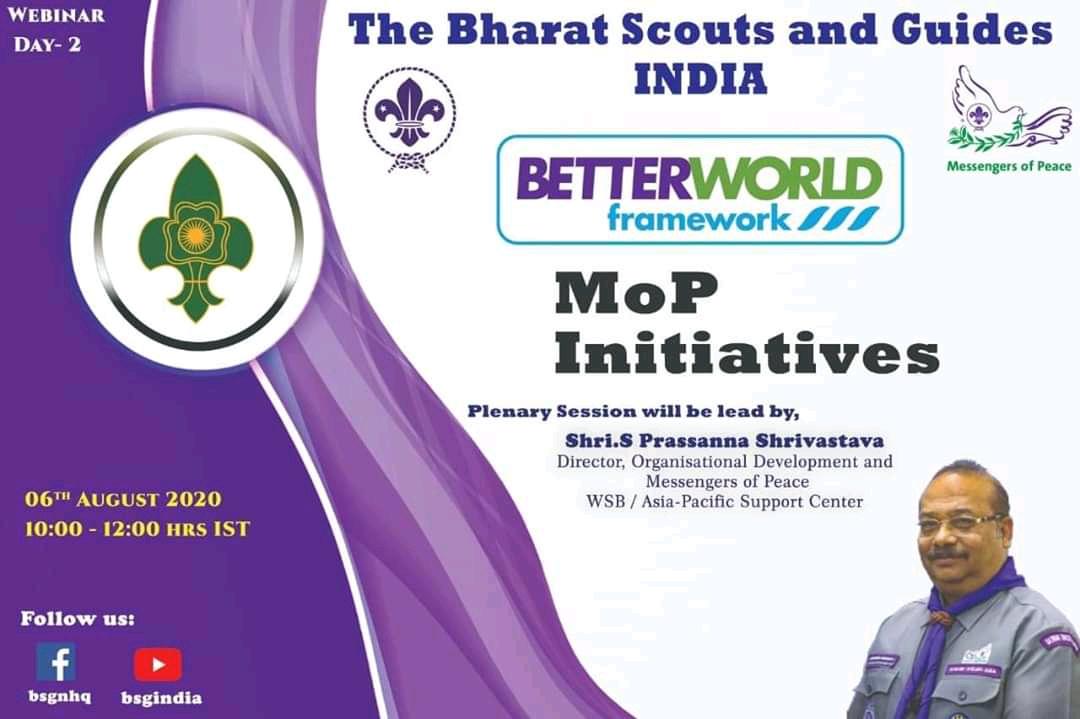 WEBINAR
DAY- 2

The Bharat Scouts and Guides
INDIA

Messengers of Peace

BETTERWORLD
framework

MoP
Initiatives

Plenary Session will be lead by,

Shri.S Prassanna Shrivastava
Director, Organisational Development and Messengers of Peace
WSB / Asia-Pacific Support Center

06TH AUGUST 2020
10:00 - 12:00 HRS IST

Follow us:

bsgnhq bsgindia